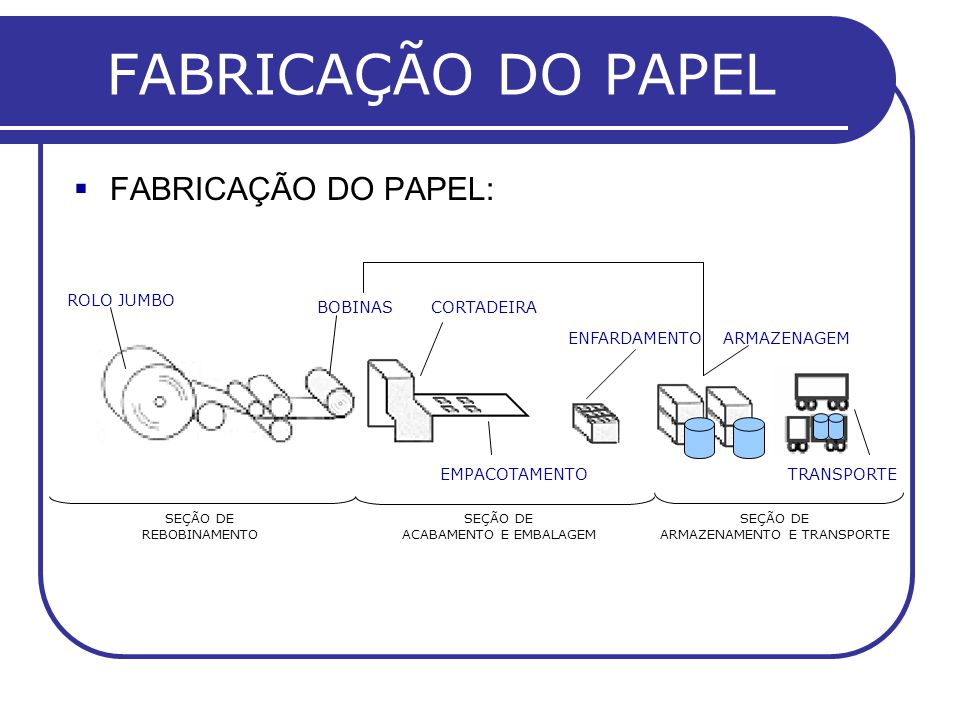 FABRICAÇÃO DO PAPEL

▪ FABRICAÇÃO DO PAPEL:

ROLO JUMBO

BOBINAS

CORTADEIRA

ENFARDAMENTO

ARMAZENAGEM

EMPACOTAMENTO

TRANSPORTE

SEÇÃO DE
REBOBINAMENTO

SEÇÃO DE
ACABAMENTO E EMBALAGEM

SEÇÃO DE
ARMAZENAMENTO E TRANSPORTE